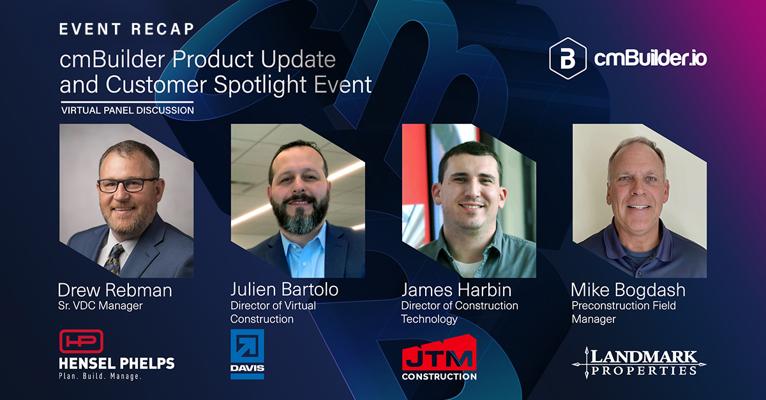 EVENT RECAP

cmBuilder Product Update and Customer Spotlight Event

VIRTUAL PANEL DISCUSSION

cmBuilder.io

Drew Rebman
Sr. VDC Manager

HP
HENSEL PHELPS
Plan. Build. Manage.

Julien Bartolo
Director of Virtual Construction

DAVIS

James Harbin
Director of Construction Technology

JTM
CONSTRUCTION

Mike Bogdash
Preconstruction Field Manager

LANDMARK PROPERTIES